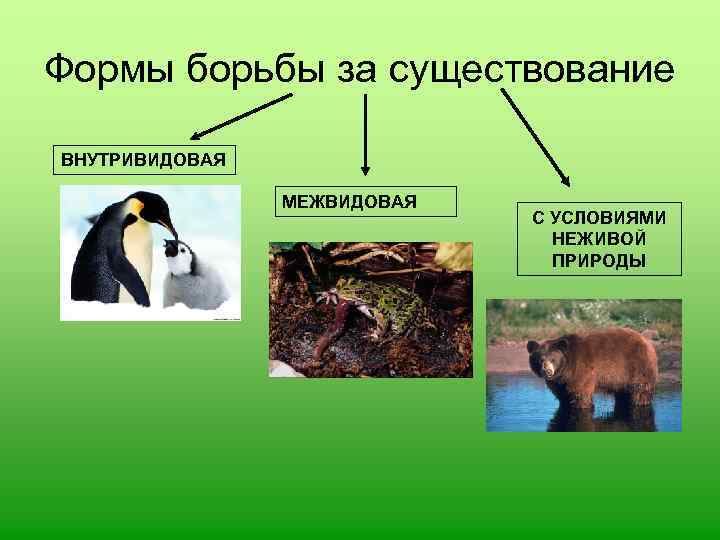 Формы борьбы за существование

ВНУТРИВИДОВАЯ

МЕЖВИДОВАЯ

С УСЛОВИЯМИ НЕЖИВОЙ ПРИРОДЫ